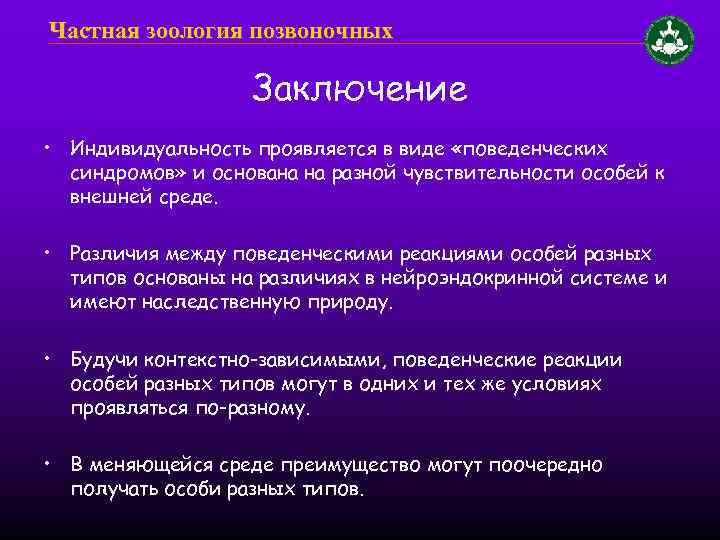 Частная зоология позвоночных

Заключение

• Индивидуальность проявляется в виде «поведенческих синдромов» и основана на разной чувствительности особей к внешней среде.

• Различия между поведенческими реакциями особей разных типов основаны на различиях в нейроэндокринной системе и имеют наследственную природу.

• Будучи контекстно-зависимыми, поведенческие реакции особей разных типов могут в одних и тех же условиях проявляться по-разному.

• В меняющейся среде преимущество могут поочередно получать особи разных типов.